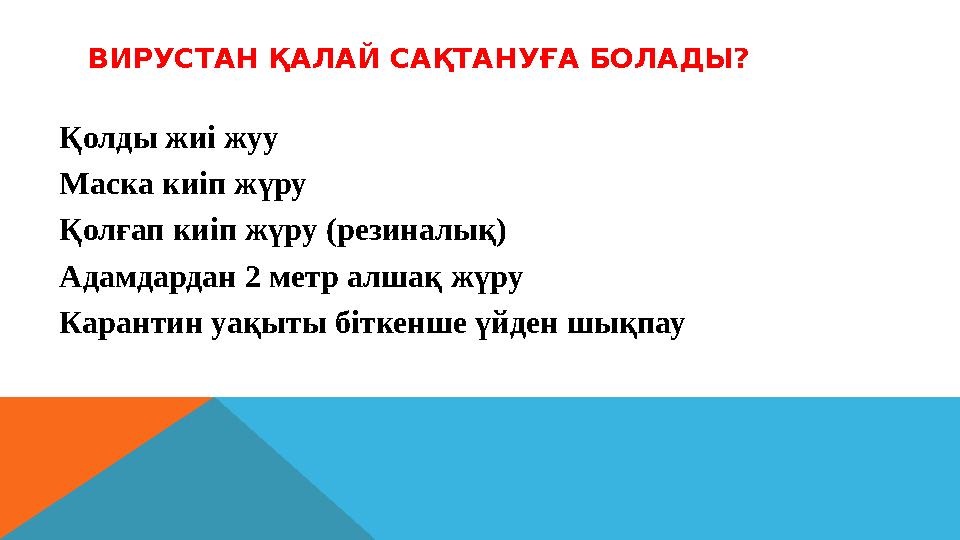 ВИРУСТАН ҚАЛАЙ САҚТАНУҒА БОЛАДЫ?

Қолды жиі жуу
Маска киіп жүру
Қолғап киіп жүру (резиналық)
Адамдардан 2 метр алшақ жүру
Карантин уақыты біткенше үйден шықпау